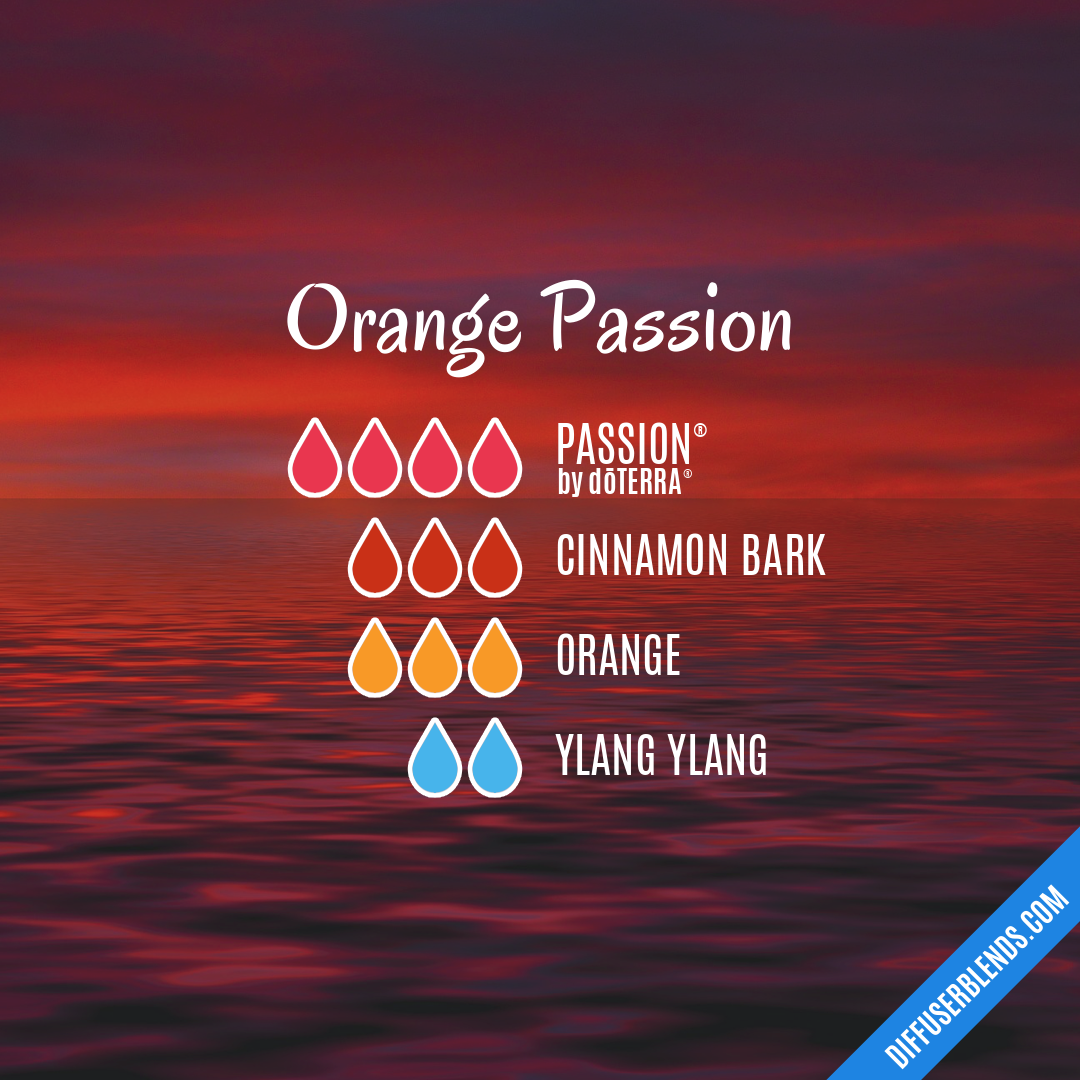 Orange Passion

PASSION®
by dōTERRA®

CINNAMON BARK

ORANGE

YLANG YLANG

DIFFUSERBLENDS.COM